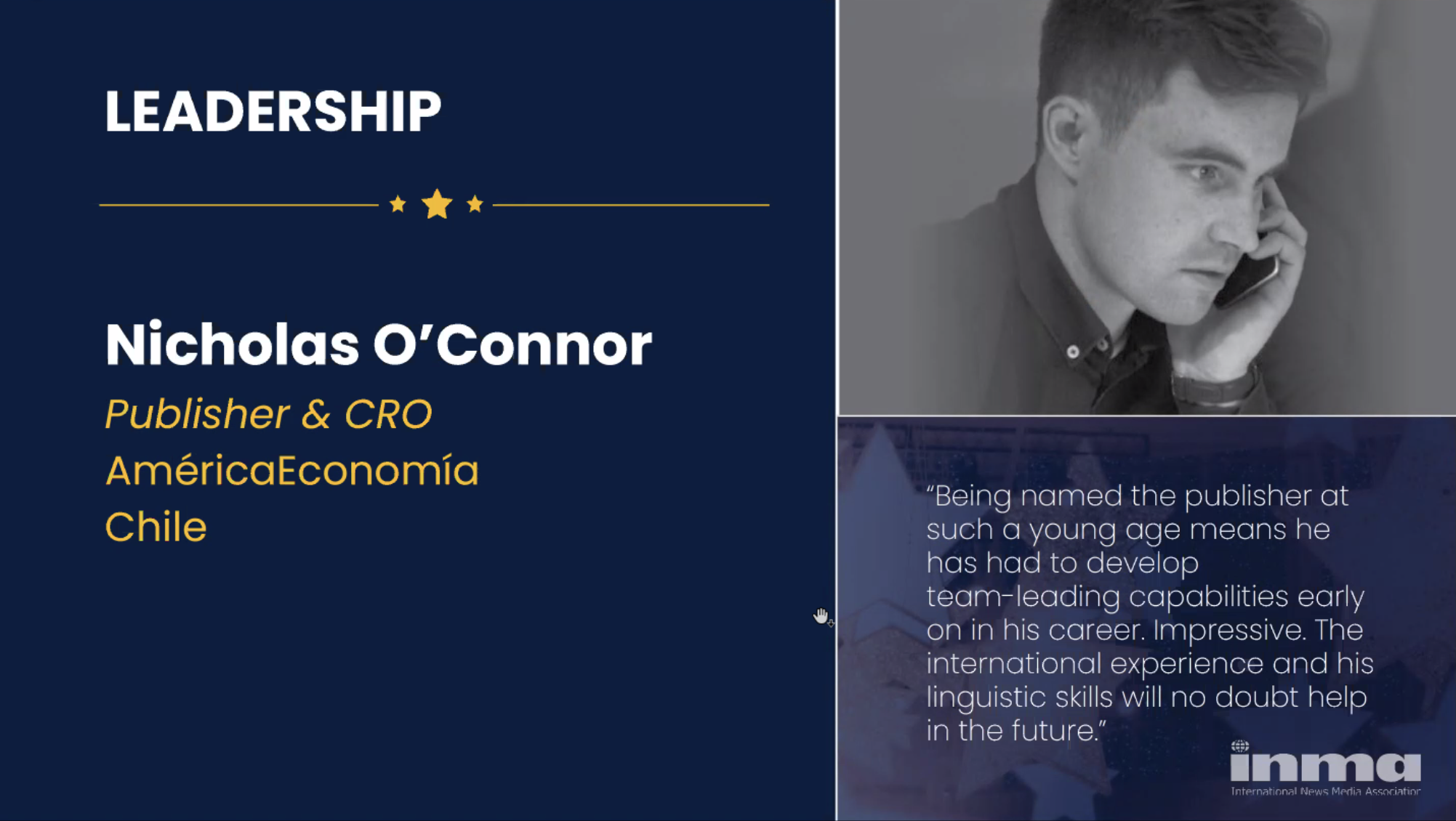 LEADERSHIP

Nicholas O'Connor
Publisher & CRO
AméricaEconomía
Chile

"Being named the publisher at such a young age means he has had to develop team-leading capabilities early on in his career. Impressive. The international experience and his linguistic skills will no doubt help in the future."

inma
International News Media Association